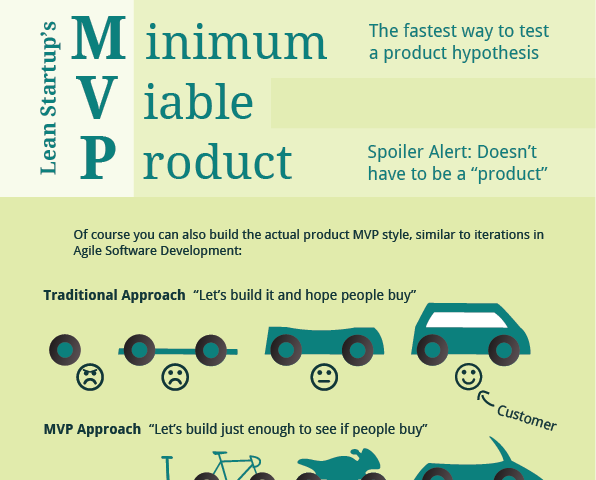 Lean Startup's

Minimum
Viable
Product

The fastest way to test a product hypothesis

Spoiler Alert: Doesn't have to be a "product"

Of course you can also build the actual product MVP style, similar to iterations in Agile Software Development:

Traditional Approach "Let's build it and hope people buy"

Customer

MVP Approach "Let's build just enough to see if people buy"